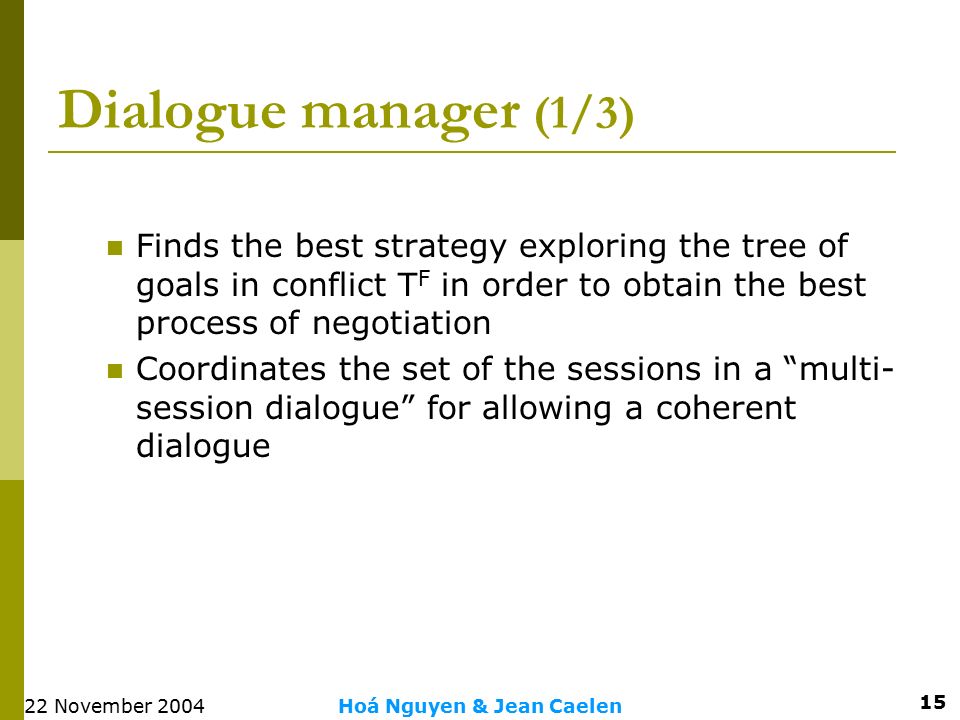 Dialogue manager (1/3)

- Finds the best strategy exploring the tree of goals in conflict $T^F$ in order to obtain the best process of negotiation
- Coordinates the set of the sessions in a “multi-session dialogue” for allowing a coherent dialogue

22 November 2004 Hoá Nguyen & Jean Caelen 15